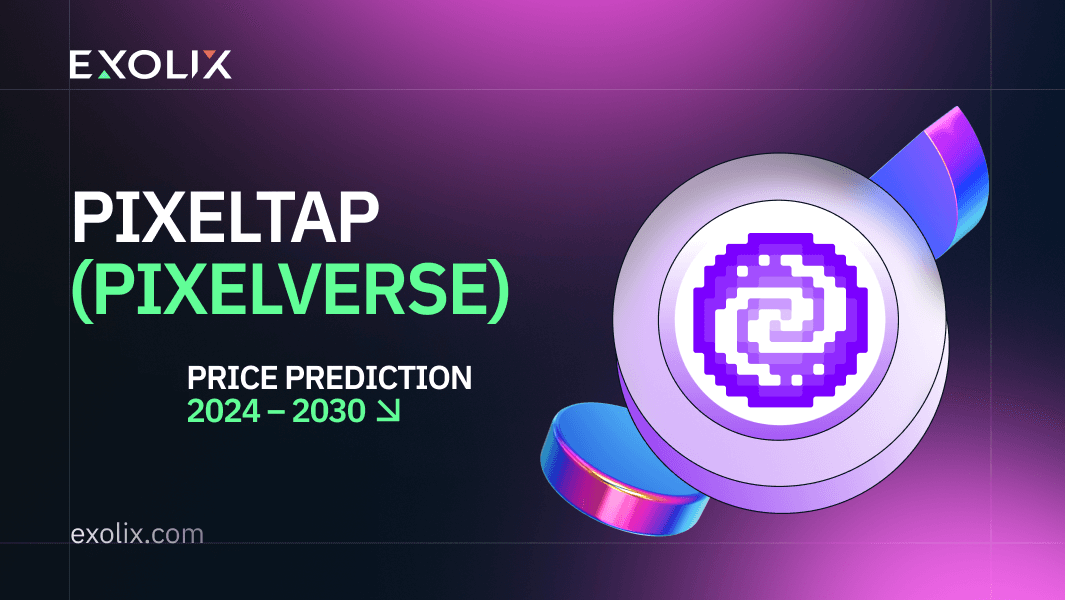 EXOLIX

PIXELTAP (PIXELVERSE)

PRICE PREDICTION
2024 – 2030 ↘

exolix.com